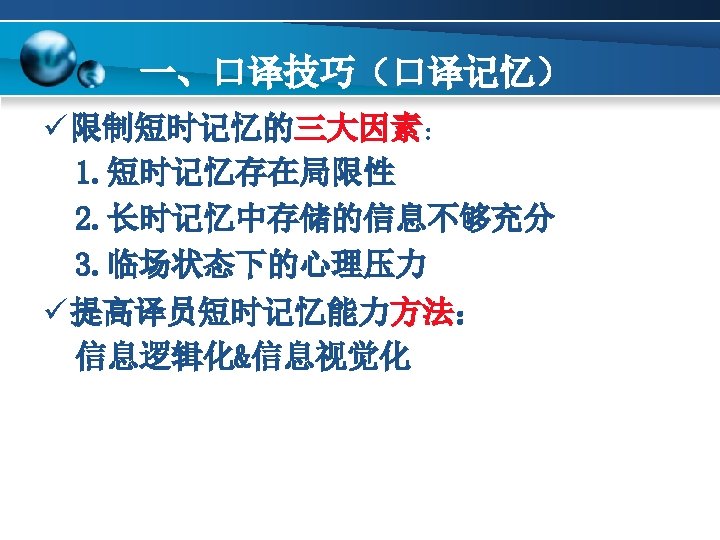 一、口译技巧（口译记忆）

✓限制短时记忆的三大因素：

1.短时记忆存在局限性

2.长时记忆中存储的信息不够充分

3.临场状态下的心理压力

✓提高译员短时记忆能力方法：

信息逻辑化&信息视觉化